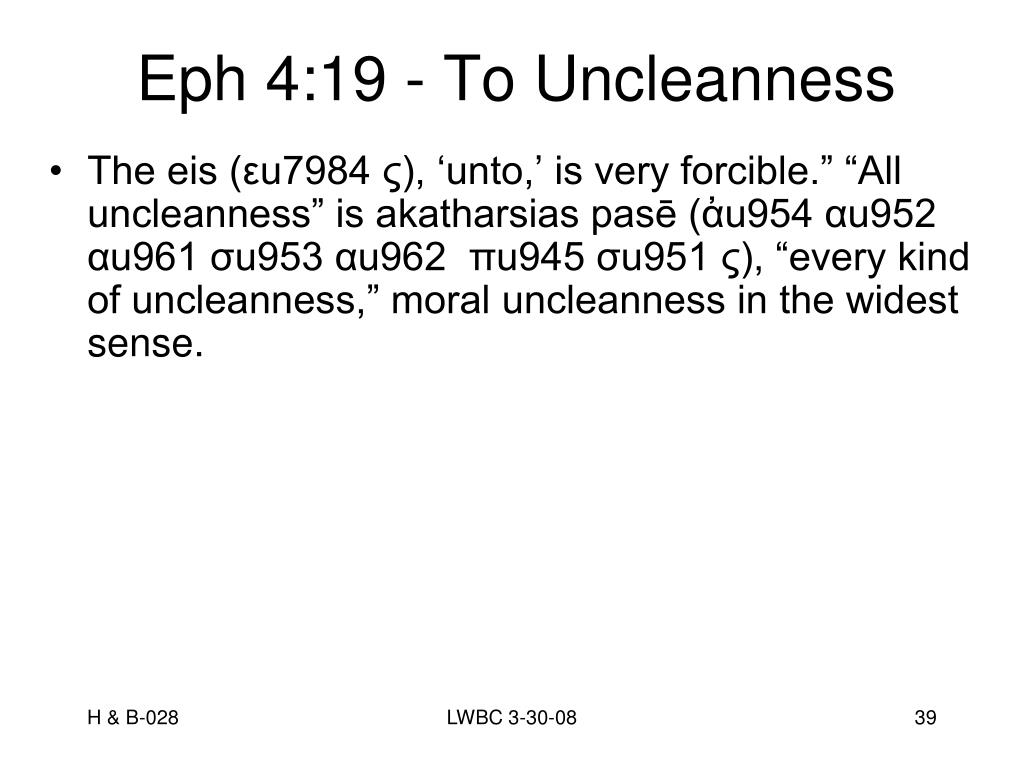 Eph 4:19 - To Uncleanness

• The eis (εu7984 ς), ‘unto,’ is very forcible.” “All uncleanness” is akatharsias pasē (ἀu954 αu952 αu961 σu953 αu962  πu945 σu951 ς), “every kind of uncleanness,” moral uncleanness in the widest sense.

H & B-028

LWBC 3-30-08

39